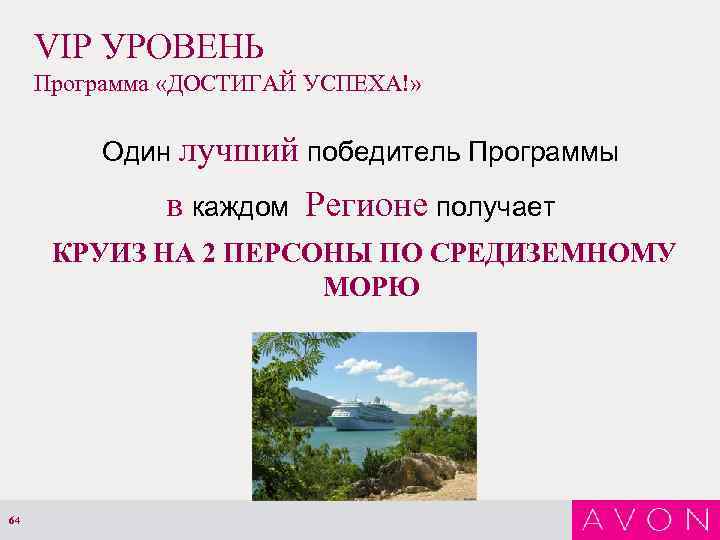 VIP УРОВЕНЬ
Программа «ДОСТИГАЙ УСПЕХА!»

Один лучший победитель Программы в каждом Регионе получает

КРУИЗ НА 2 ПЕРСОНЫ ПО СРЕДИЗЕМНОМУ МОРЮ

64

AVON